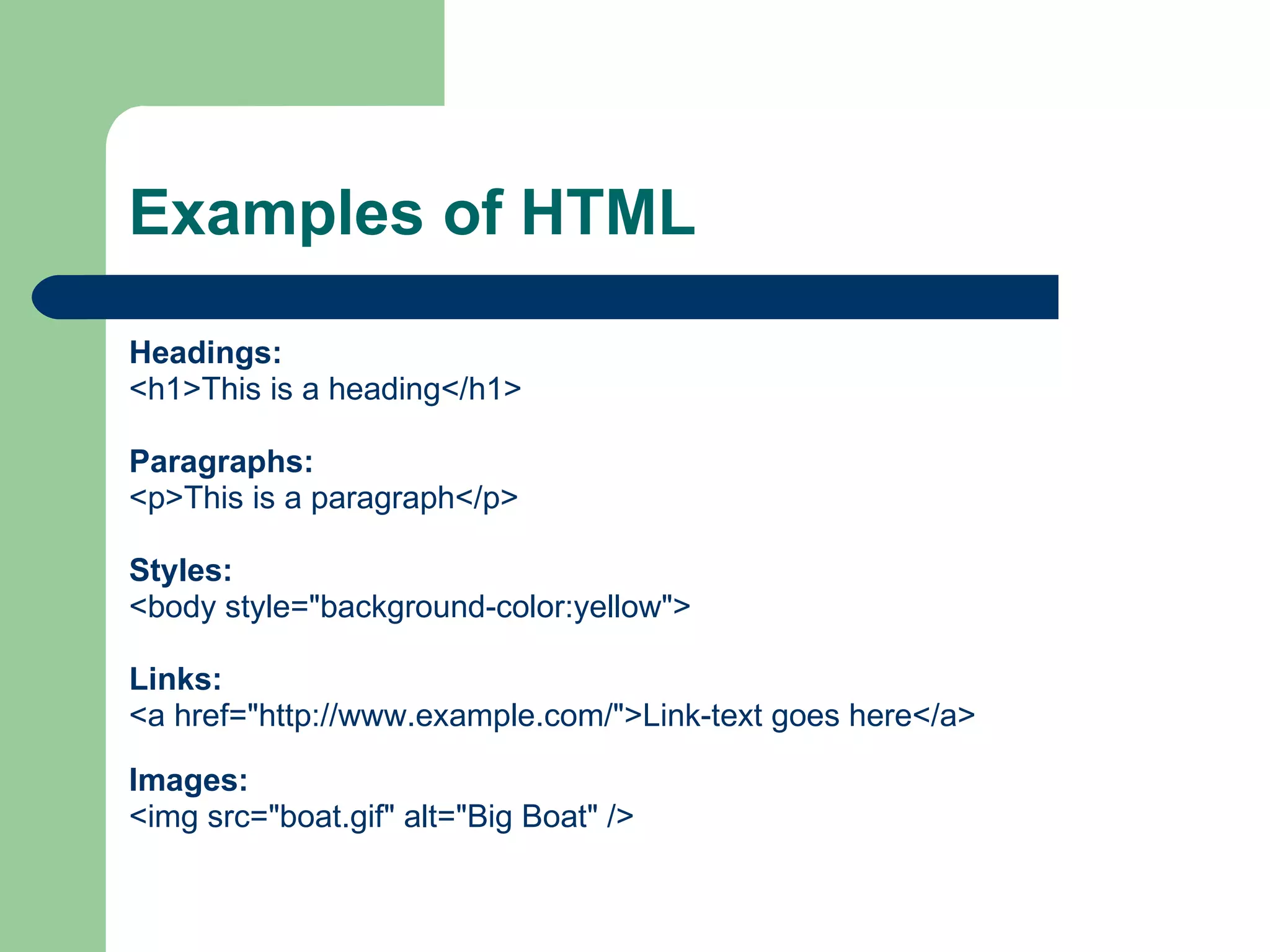 Examples of HTML

Headings:
<h1>This is a heading</h1>

Paragraphs:
<p>This is a paragraph</p>

Styles:
<body style="background-color:yellow">

Links:
<a href="http://www.example.com/">Link-text goes here</a>

Images:
<img src="boat.gif" alt="Big Boat" />